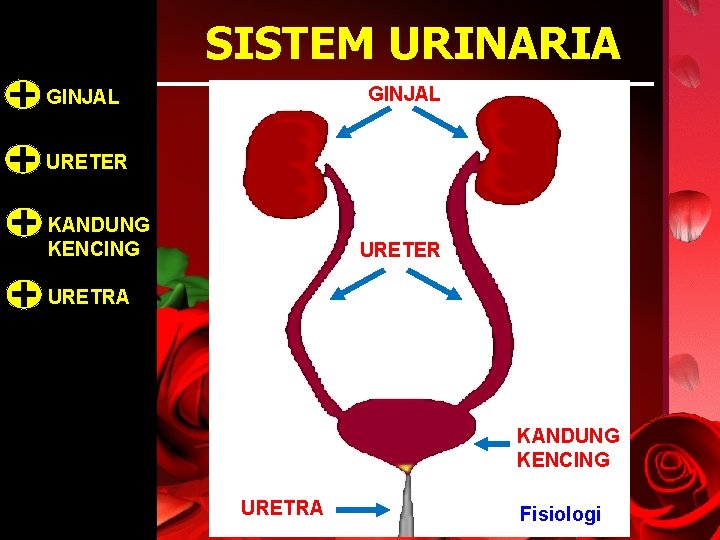 SISTEM URINARIA

GINJAL

URETER

KANDUNG KENCING

URETRA

GINJAL

URETER

KANDUNG KENCING

URETRA

Fisiologi